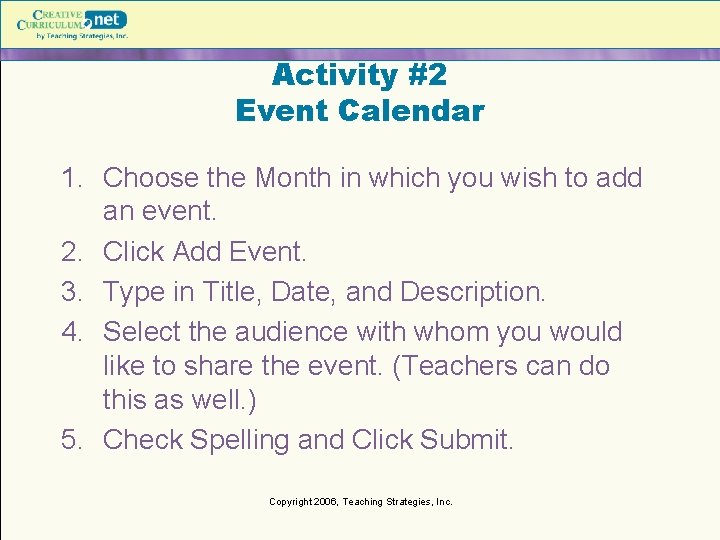 CREATIVE CURRICULUM.net
by Teaching Strategies, Inc.

Activity #2
Event Calendar

1. Choose the Month in which you wish to add an event.
2. Click Add Event.
3. Type in Title, Date, and Description.
4. Select the audience with whom you would like to share the event. (Teachers can do this as well.)
5. Check Spelling and Click Submit.

Copyright 2006, Teaching Strategies, Inc.